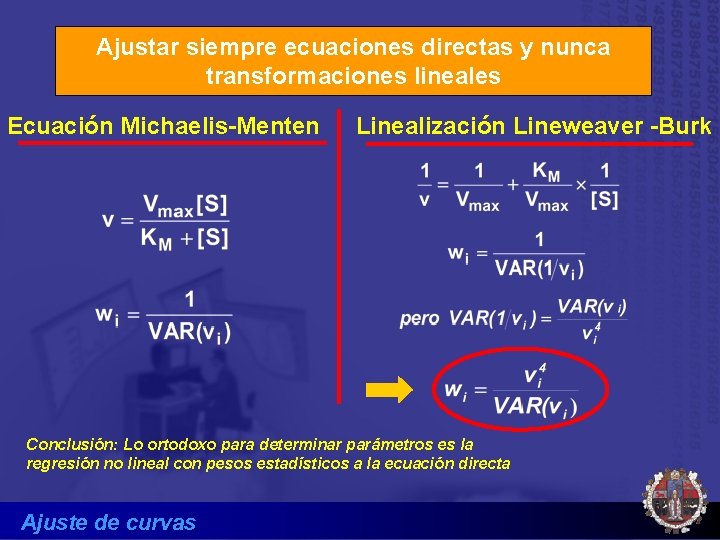 Ajustar siempre ecuaciones directas y nunca transformaciones lineales

Ecuación Michaelis-Menten

$v = \frac{V_{max}[S]}{K_M + [S]}$

$w_i = \frac{1}{VAR(v_i)}$

Linealización Lineweaver -Burk

$\frac{1}{v} = \frac{1}{V_{max}} + \frac{K_M}{V_{max}} \times \frac{1}{[S]}$

$w_i = \frac{1}{VAR(1/v_i)}$

pero $VAR(1/v_i) = \frac{VAR(v_i)}{v_i^4}$

$w_i = \frac{v_i^4}{VAR(v_i)}$

Conclusión: Lo ortodoxo para determinar parámetros es la regresión no lineal con pesos estadísticos a la ecuación directa

Ajuste de curvas